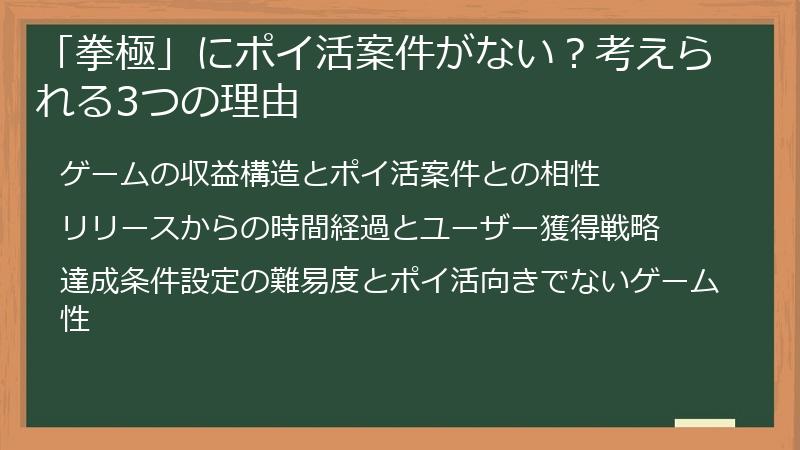 「拳極」にポイ活案件がない？考えられる3つの理由

ゲームの収益構造とポイ活案件との相性

リリースからの時間経過とユーザー獲得戦略

達成条件設定の難易度とポイ活向きでないゲーム性